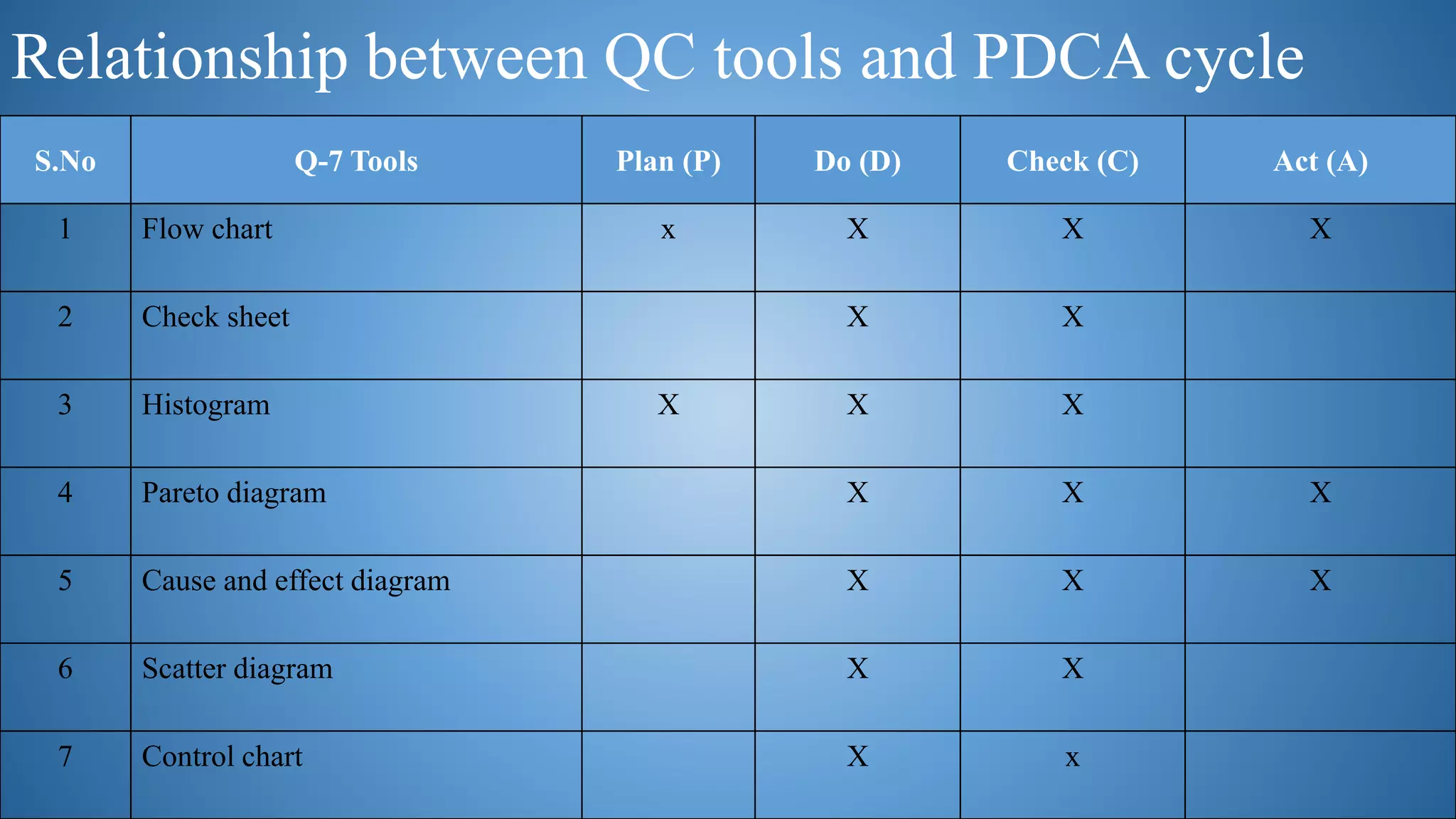 Relationship between QC tools and PDCA cycle

| S.No | Q-7 Tools | Plan (P) | Do (D) | Check (C) | Act (A) |
|---|---|---|---|---|---|
| 1 | Flow chart | x | X | X | X |
| 2 | Check sheet | | X | X | |
| 3 | Histogram | X | X | X | |
| 4 | Pareto diagram | | X | X | X |
| 5 | Cause and effect diagram | | X | X | X |
| 6 | Scatter diagram | | X | X | |
| 7 | Control chart | | X | x | |